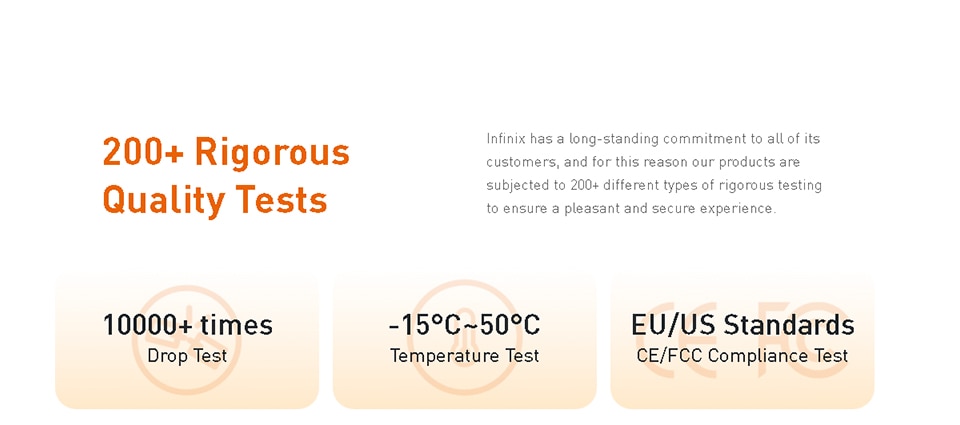 200+ Rigorous Quality Tests

Infinix has a long-standing commitment to all of its customers, and for this reason our products are subjected to 200+ different types of rigorous testing to ensure a pleasant and secure experience.

10000+ times
Drop Test

-15°C~50°C
Temperature Test

EU/US Standards
CE/FCC Compliance Test